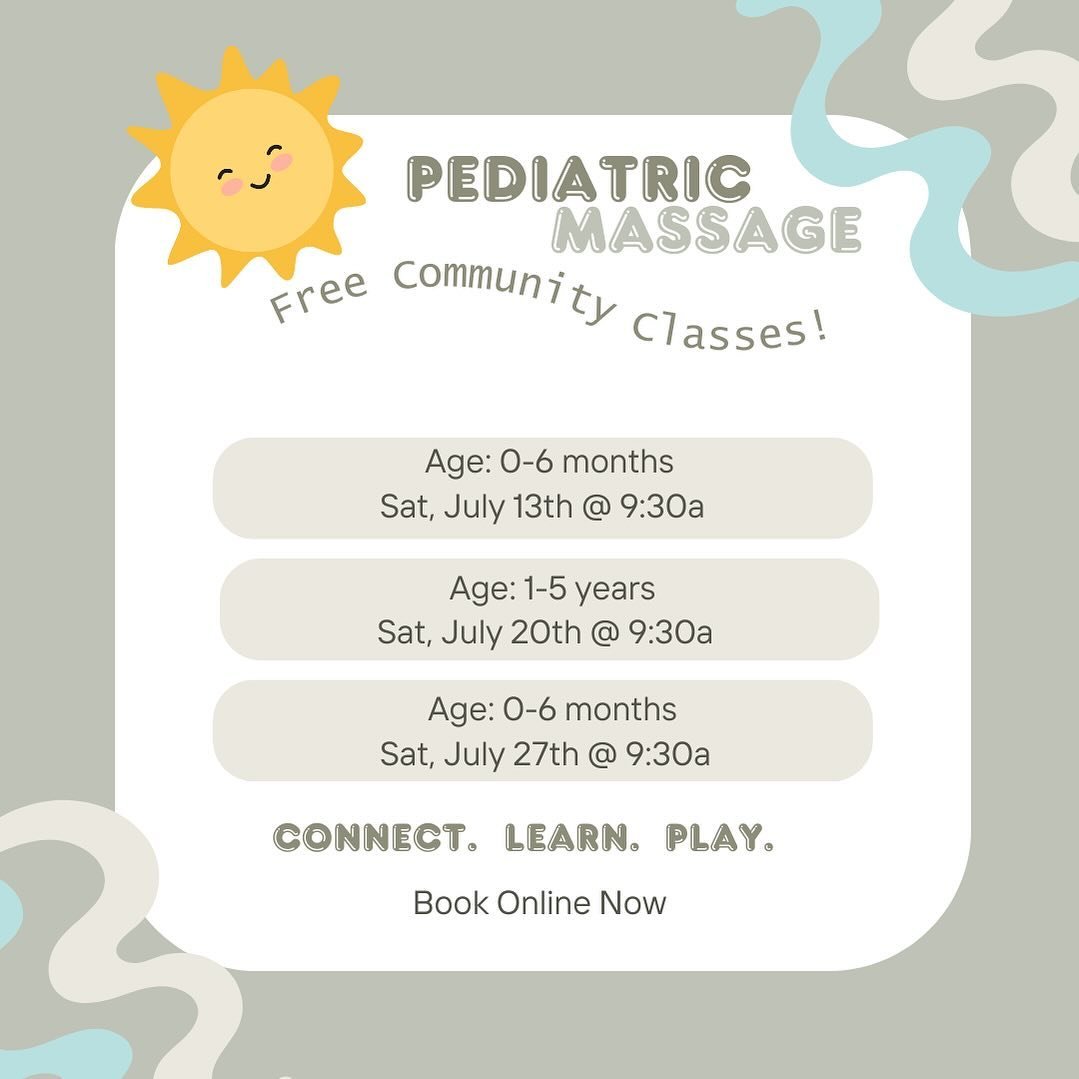 PEDIATRIC
MASSAGE

Free Community Classes!

Age: 0-6 months
Sat, July 13th @ 9:30a

Age: 1-5 years
Sat, July 20th @ 9:30a

Age: 0-6 months
Sat, July 27th @ 9:30a

CONNECT. LEARN. PLAY.

Book Online Now